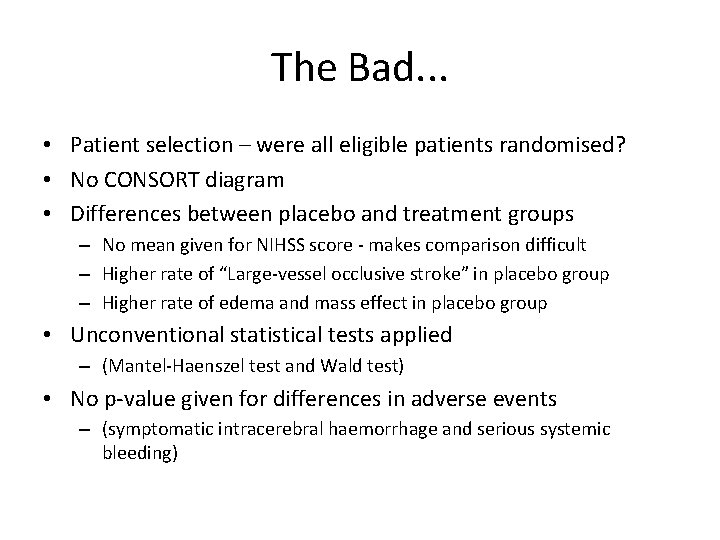 The Bad...

• Patient selection – were all eligible patients randomised?
• No CONSORT diagram
• Differences between placebo and treatment groups
  – No mean given for NIHSS score - makes comparison difficult
  – Higher rate of “Large-vessel occlusive stroke” in placebo group
  – Higher rate of edema and mass effect in placebo group
• Unconventional statistical tests applied
  – (Mantel-Haenszel test and Wald test)
• No p-value given for differences in adverse events
  – (symptomatic intracerebral haemorrhage and serious systemic bleeding)